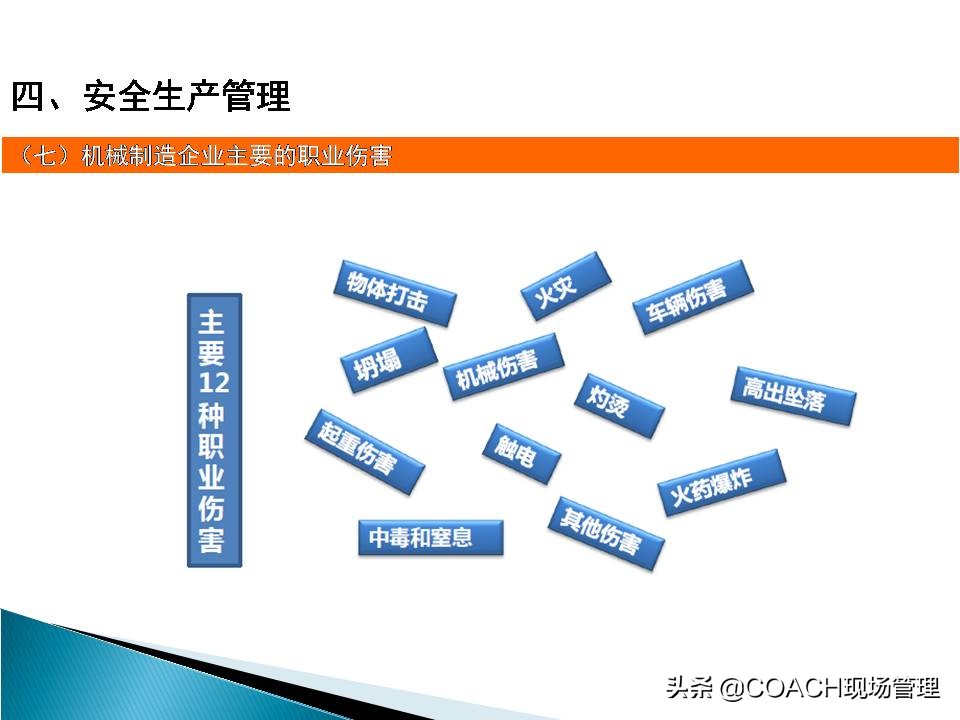 四、安全生产管理

（七）机械制造企业主要的职业伤害

主要12种职业伤害

物体打击

火灾

车辆伤害

坍塌

机械伤害

灼烫

高出坠落

起重伤害

触电

火药爆炸

中毒和窒息

其他伤害

头条 @COACH现场管理